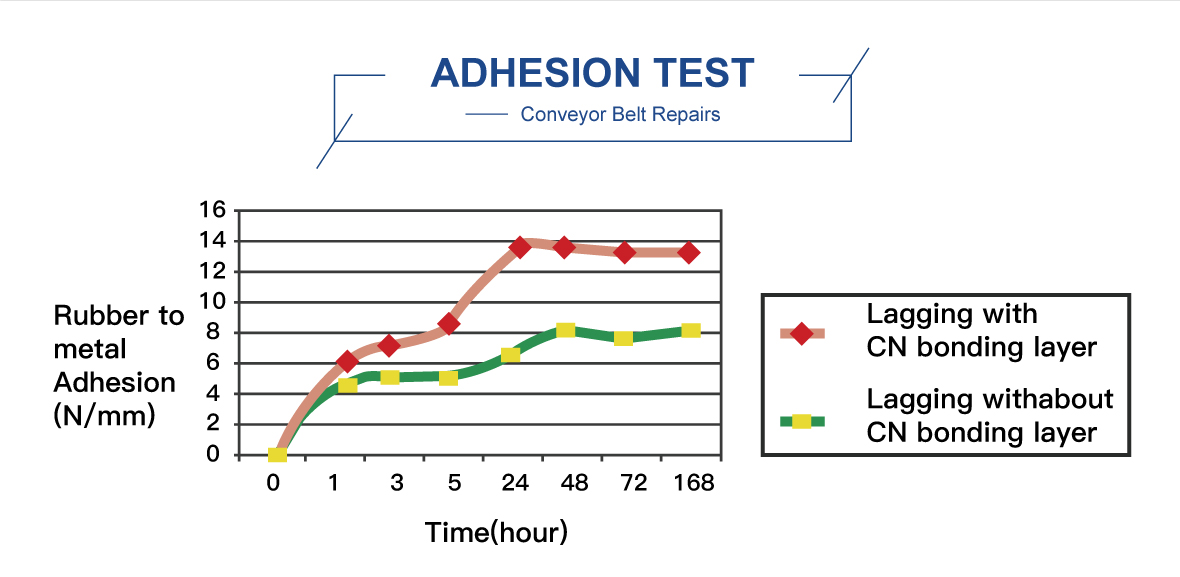 ADHESION TEST
Conveyor Belt Repairs

Rubber to metal Adhesion (N/mm)

16
14
12
10
8
6
4
2
0

0 1 3 5 24 48 72 168

Time(hour)

Lagging with CN bonding layer

Lagging withabout CN bonding layer